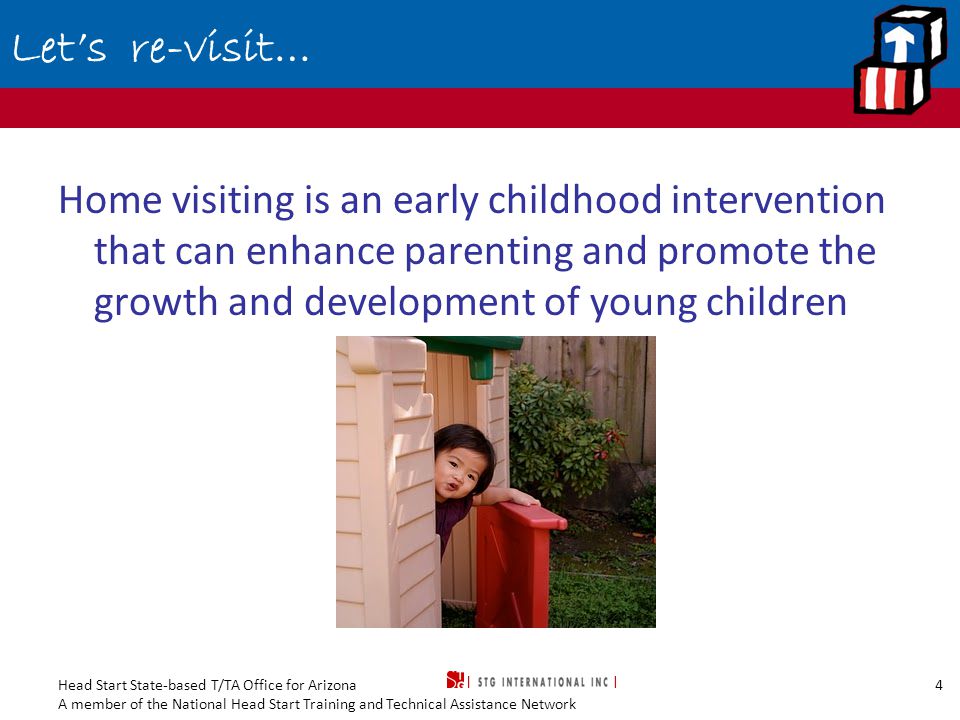 Let's re-visit…

Home visiting is an early childhood intervention that can enhance parenting and promote the growth and development of young children

Head Start State-based T/TA Office for Arizona
A member of the National Head Start Training and Technical Assistance Network

STG INTERNATIONAL INC

4